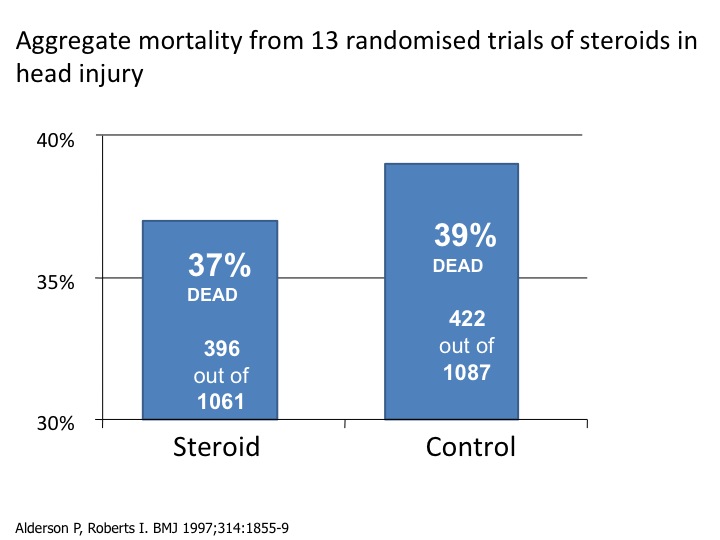 Aggregate mortality from 13 randomised trials of steroids in head injury

40%

35%

30%

37%
DEAD

396
out of
1061

39%
DEAD

422
out of
1087

Steroid

Control

Alderson P, Roberts I. BMJ 1997;314:1855-9